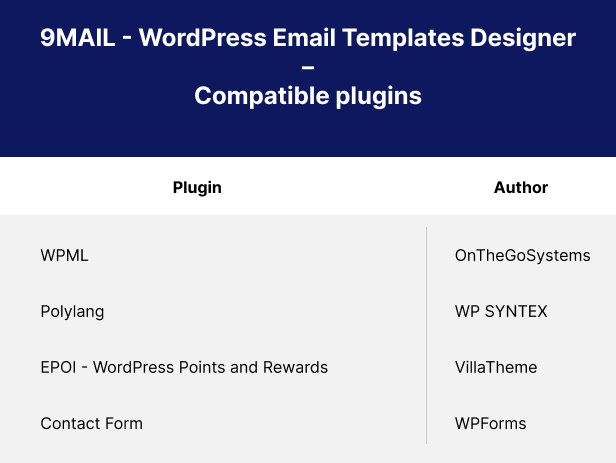 9MAIL - WordPress Email Templates Designer
–
Compatible plugins

| Plugin | Author |
|---|---|
| WPML | OnTheGoSystems |
| Polylang | WP SYNTEX |
| EPOI - WordPress Points and Rewards | VillaTheme |
| Contact Form | WPForms |